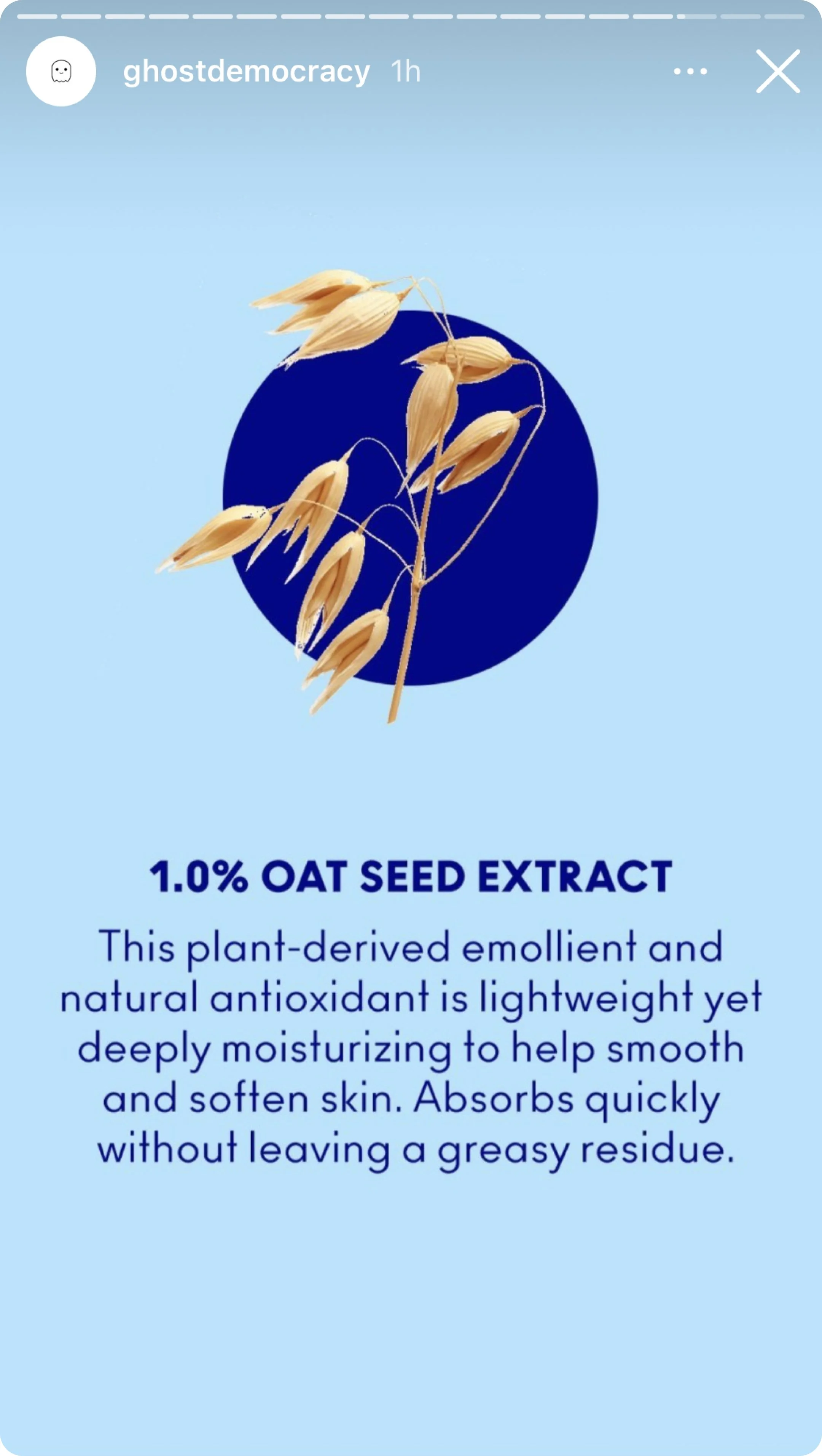 ghostdemocracy 1h

1.0% OAT SEED EXTRACT

This plant-derived emollient and natural antioxidant is lightweight yet deeply moisturizing to help smooth and soften skin. Absorbs quickly without leaving a greasy residue.